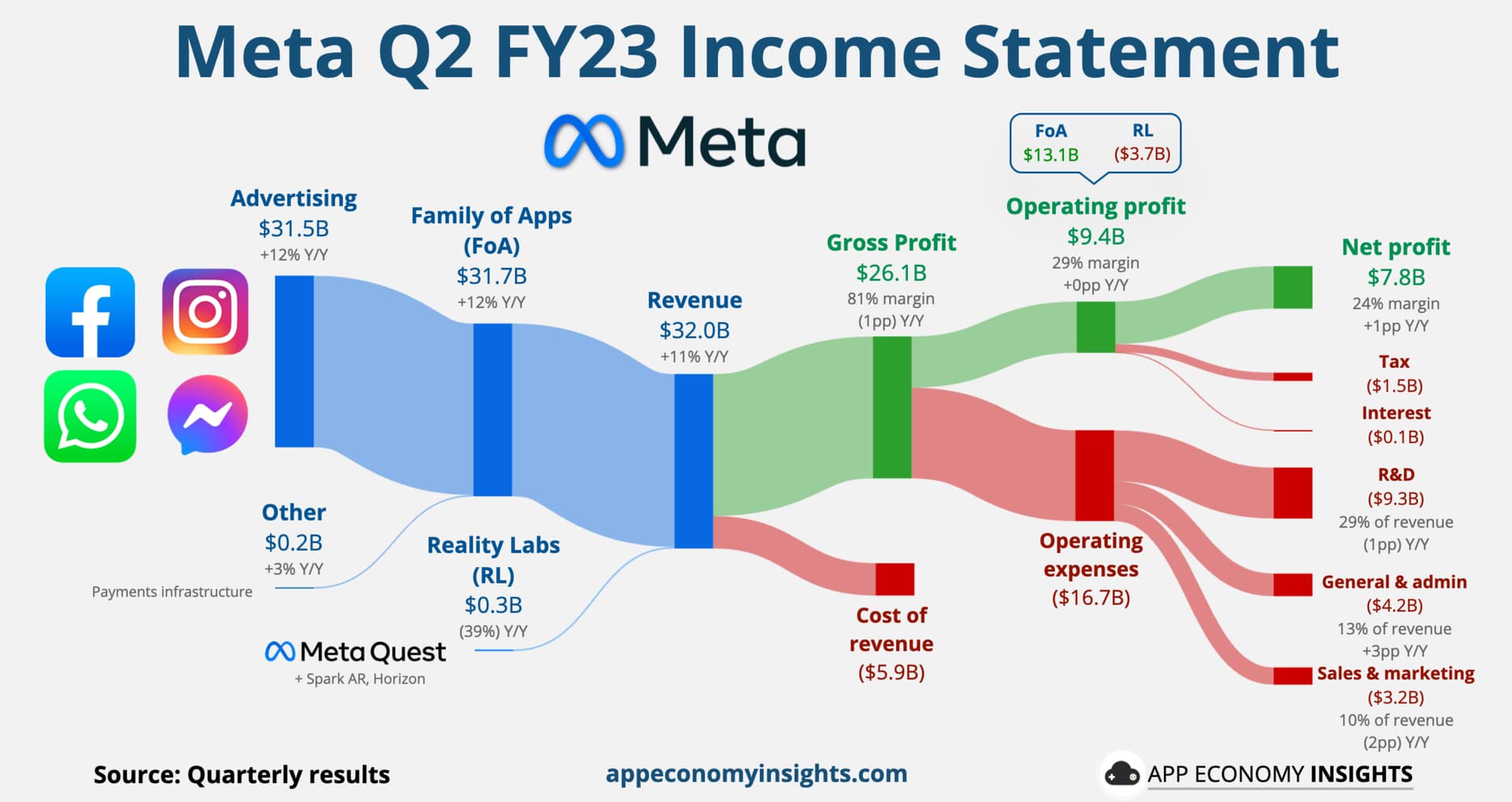 Meta Q2 FY23 Income Statement

Meta

FoA $13.1B
RL ($3.7B)

Advertising
$31.5B
+12% Y/Y

Family of Apps (FoA)
$31.7B
+12% Y/Y

Revenue
$32.0B
+11% Y/Y

Gross Profit
$26.1B
81% margin
(1pp) Y/Y

Operating profit
$9.4B
29% margin
+0pp Y/Y

Net profit
$7.8B
24% margin
+1pp Y/Y

Tax
($1.5B)

Interest
($0.1B)

R&D
($9.3B)
29% of revenue
(1pp) Y/Y

General & admin
($4.2B)
13% of revenue
+3pp Y/Y

Sales & marketing
($3.2B)
10% of revenue
(2pp) Y/Y

Operating expenses
($16.7B)

Cost of revenue
($5.9B)

Other
$0.2B
+3% Y/Y
Payments infrastructure

Reality Labs (RL)
$0.3B
(39%) Y/Y

Meta Quest
+ Spark AR, Horizon

Source: Quarterly results

appeconomyinsights.com

APP ECONOMY INSIGHTS